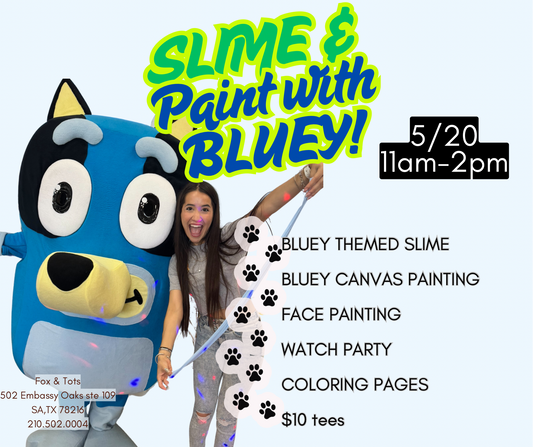 SLIME & Paint with BLUEY!

5/20
11am-2pm

BLUEY THEMED SLIME
BLUEY CANVAS PAINTING
FACE PAINTING
WATCH PARTY
COLORING PAGES
$10 tees

Fox & Tots
502 Embassy Oaks ste 109
SA,TX 78216
210.502.0004